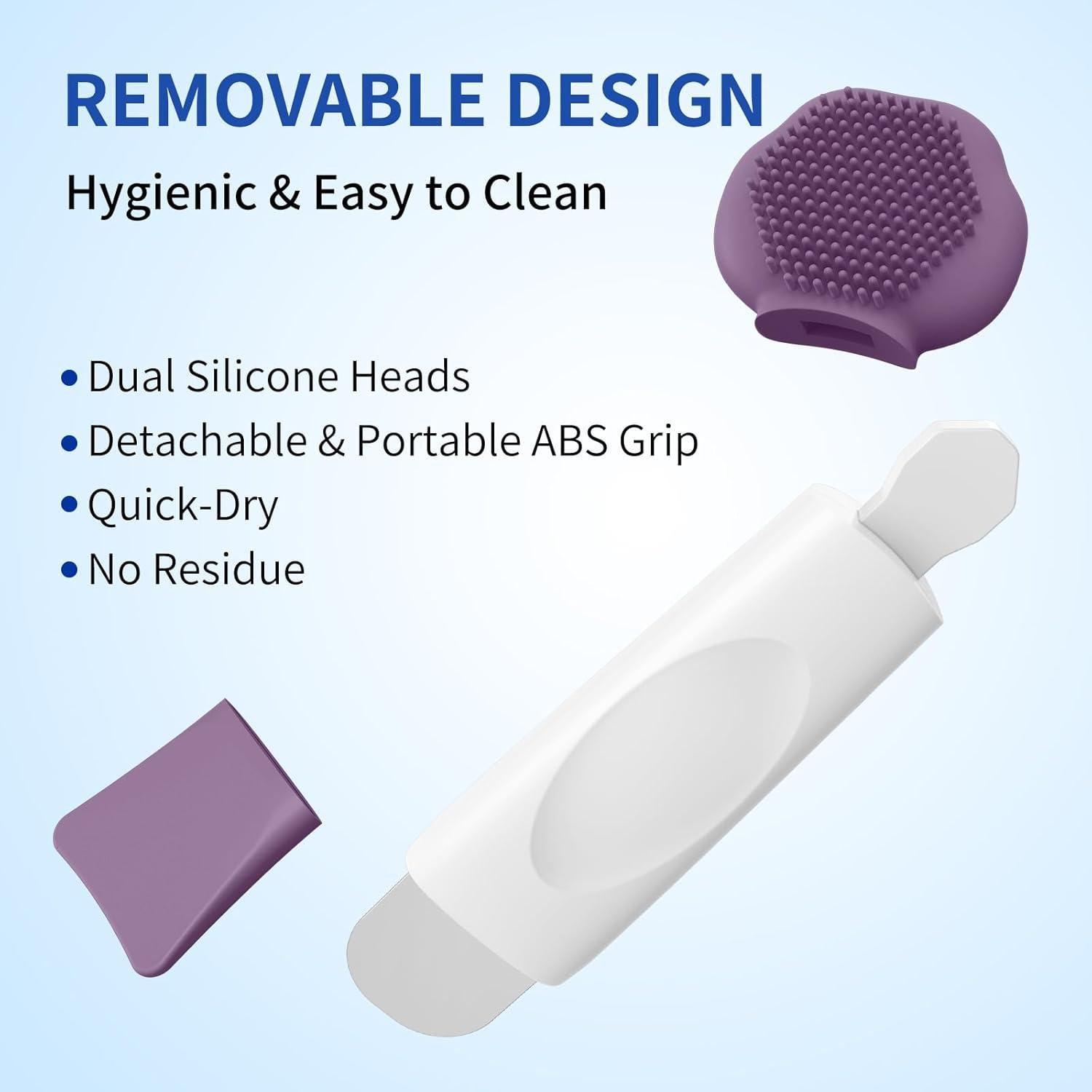 REMOVABLE DESIGN

Hygienic & Easy to Clean

• Dual Silicone Heads
• Detachable & Portable ABS Grip
• Quick-Dry
• No Residue